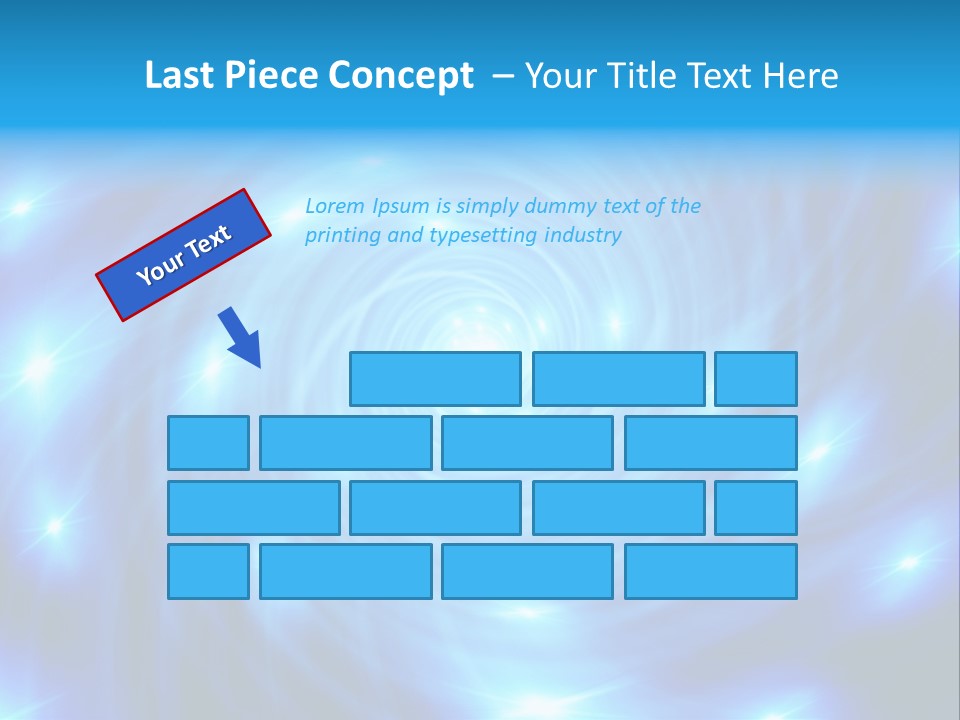 Last Piece Concept – Your Title Text Here

Your Text

Lorem Ipsum is simply dummy text of the printing and typesetting industry